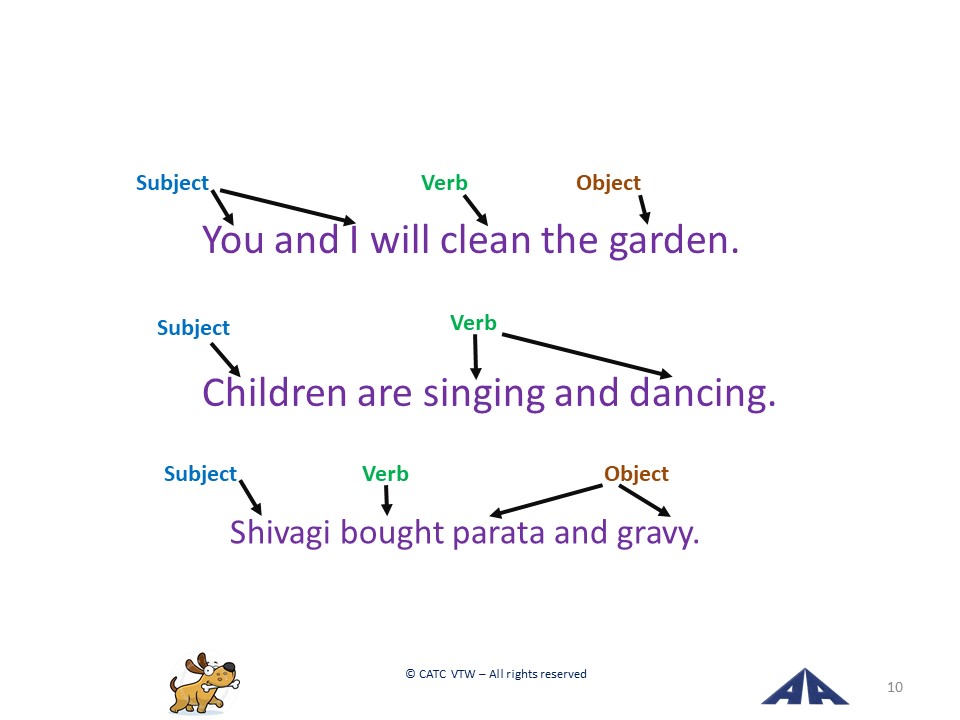 Subject Verb Object

You and I will clean the garden.

Subject Verb

Children are singing and dancing.

Subject Verb Object

Shivagi bought parata and gravy.

© CATC VTW – All rights reserved

10